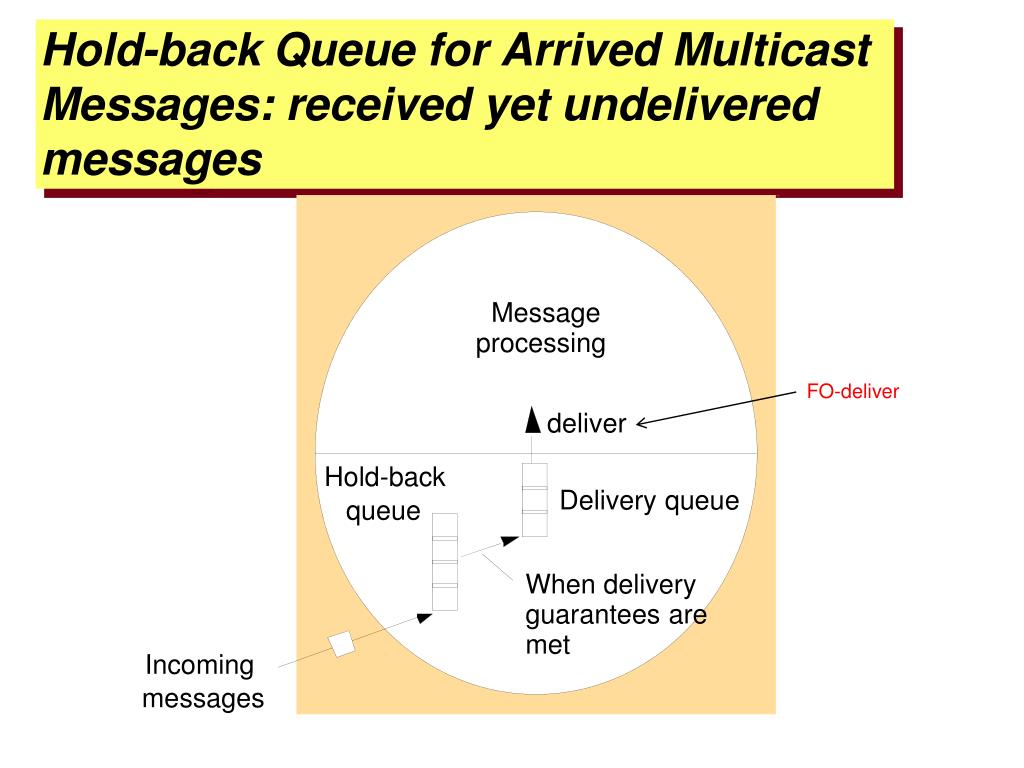 Hold-back Queue for Arrived Multicast Messages: received yet undelivered messages

Message processing

FO-deliver

deliver

Hold-back queue

Delivery queue

When delivery guarantees are met

Incoming messages